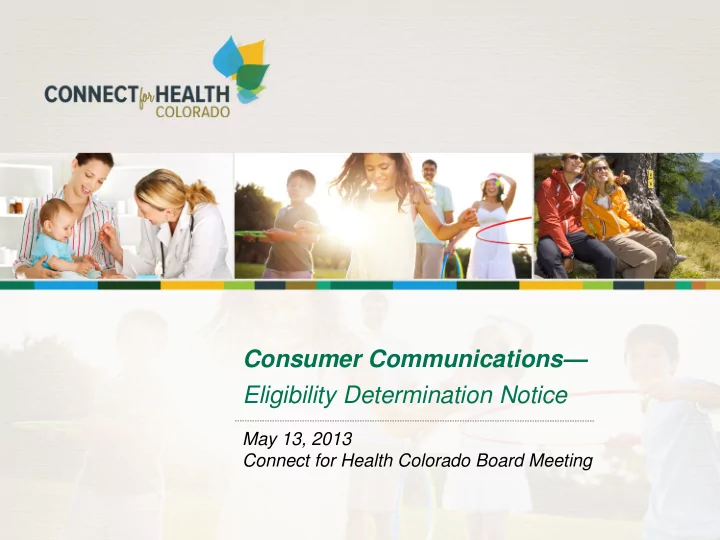 CONNECT for HEALTH COLORADO

Consumer Communications—
Eligibility Determination Notice

May 13, 2013
Connect for Health Colorado Board Meeting